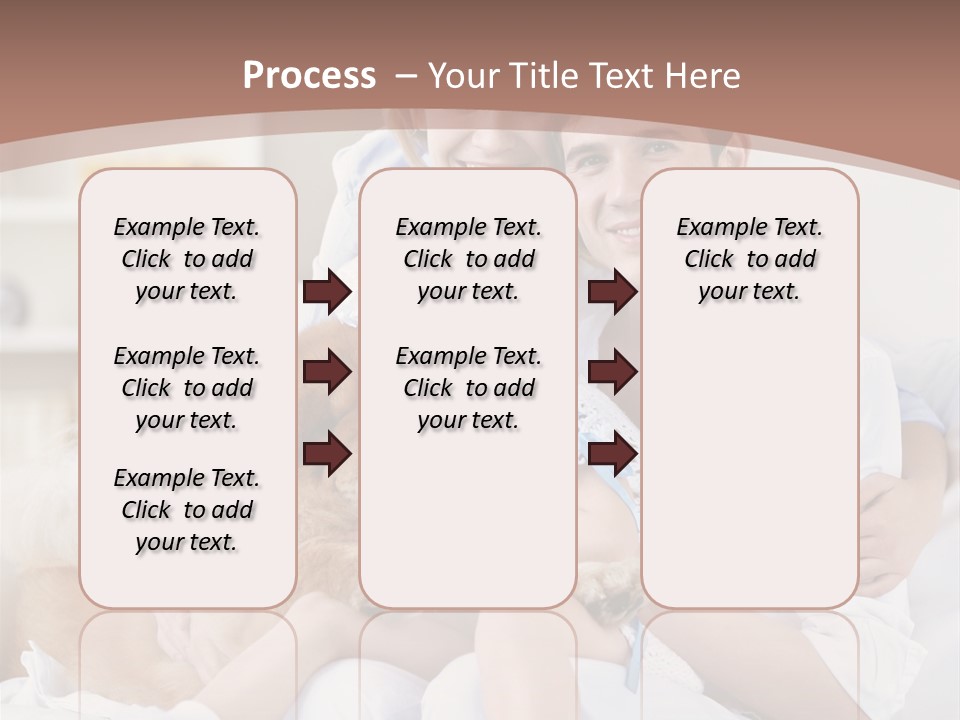 Process – Your Title Text Here

Example Text. Click to add your text.

Example Text. Click to add your text.

Example Text. Click to add your text.

Example Text. Click to add your text.

Example Text. Click to add your text.

Example Text. Click to add your text.